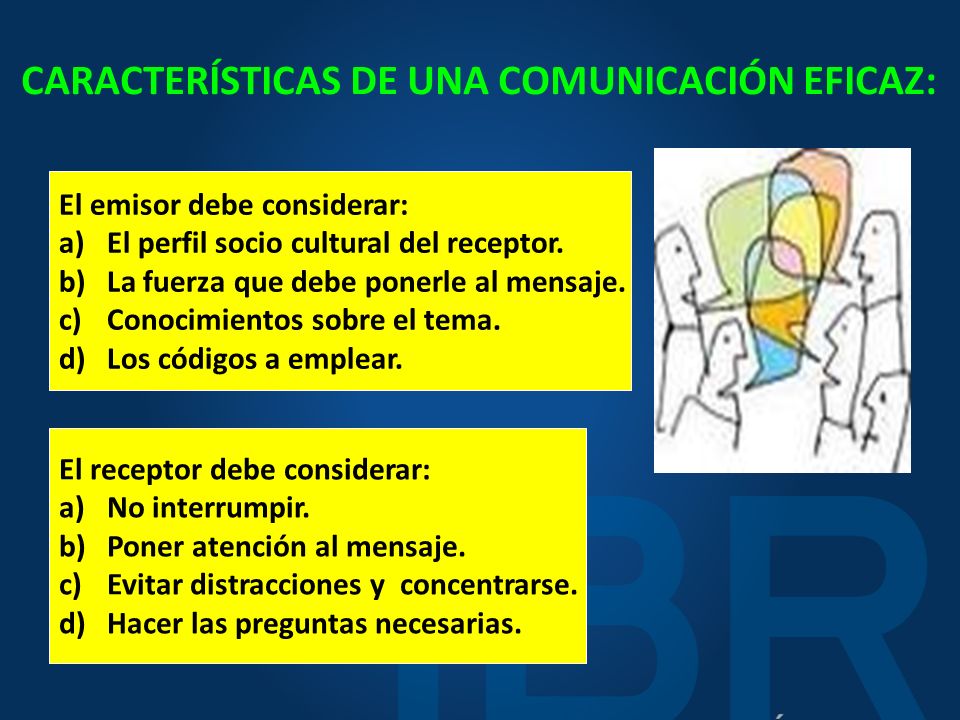 CARACTERÍSTICAS DE UNA COMUNICACIÓN EFICAZ:

El emisor debe considerar:
a) El perfil socio cultural del receptor.
b) La fuerza que debe ponerle al mensaje.
c) Conocimientos sobre el tema.
d) Los códigos a emplear.

El receptor debe considerar:
a) No interrumpir.
b) Poner atención al mensaje.
c) Evitar distracciones y concentrarse.
d) Hacer las preguntas necesarias.

IBR